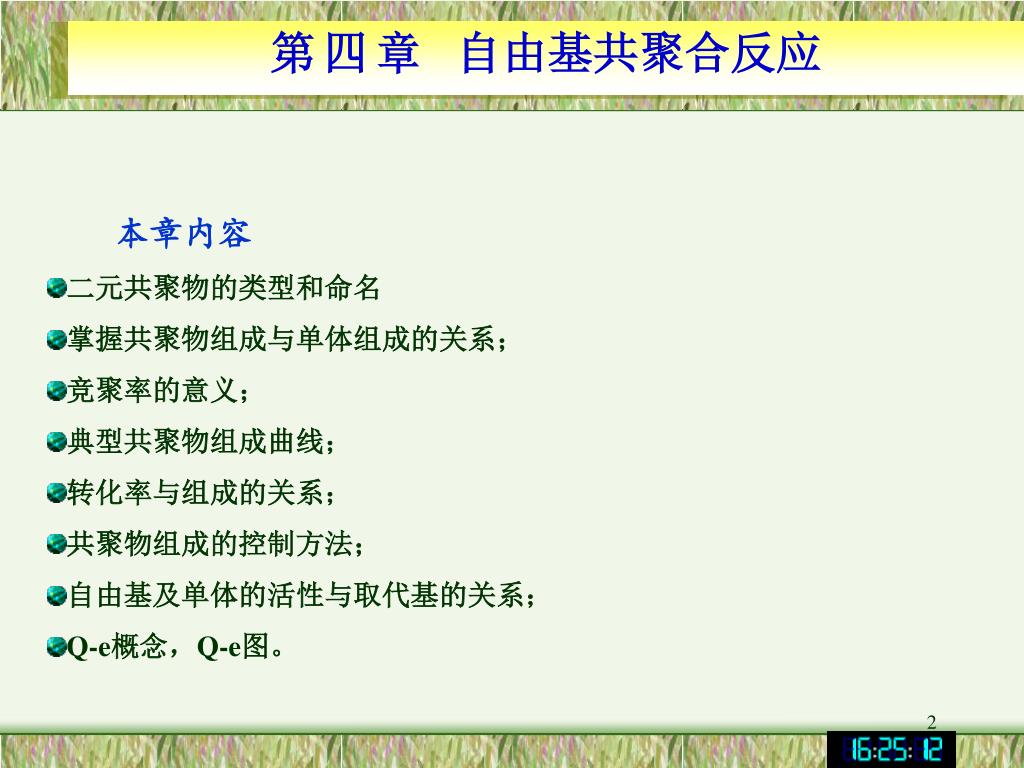 第四章　自由基共聚合反应

本章内容

二元共聚物的类型和命名

掌握共聚物组成与单体组成的关系；

竞聚率的意义；

典型共聚物组成曲线；

转化率与组成的关系；

共聚物组成的控制方法；

自由基及单体的活性与取代基的关系；

Q-e概念，Q-e图。

2

16:25:12